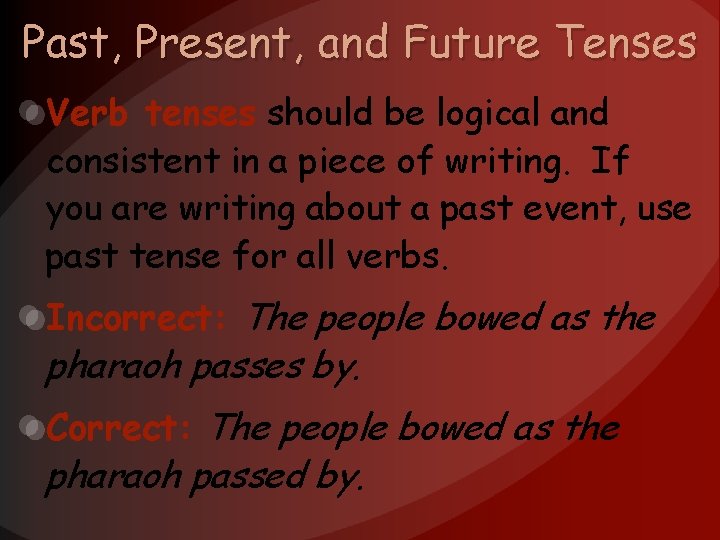 Past, Present, and Future Tenses

Verb tenses should be logical and consistent in a piece of writing. If you are writing about a past event, use past tense for all verbs.

Incorrect: The people bowed as the pharaoh passes by.

Correct: The people bowed as the pharaoh passed by.